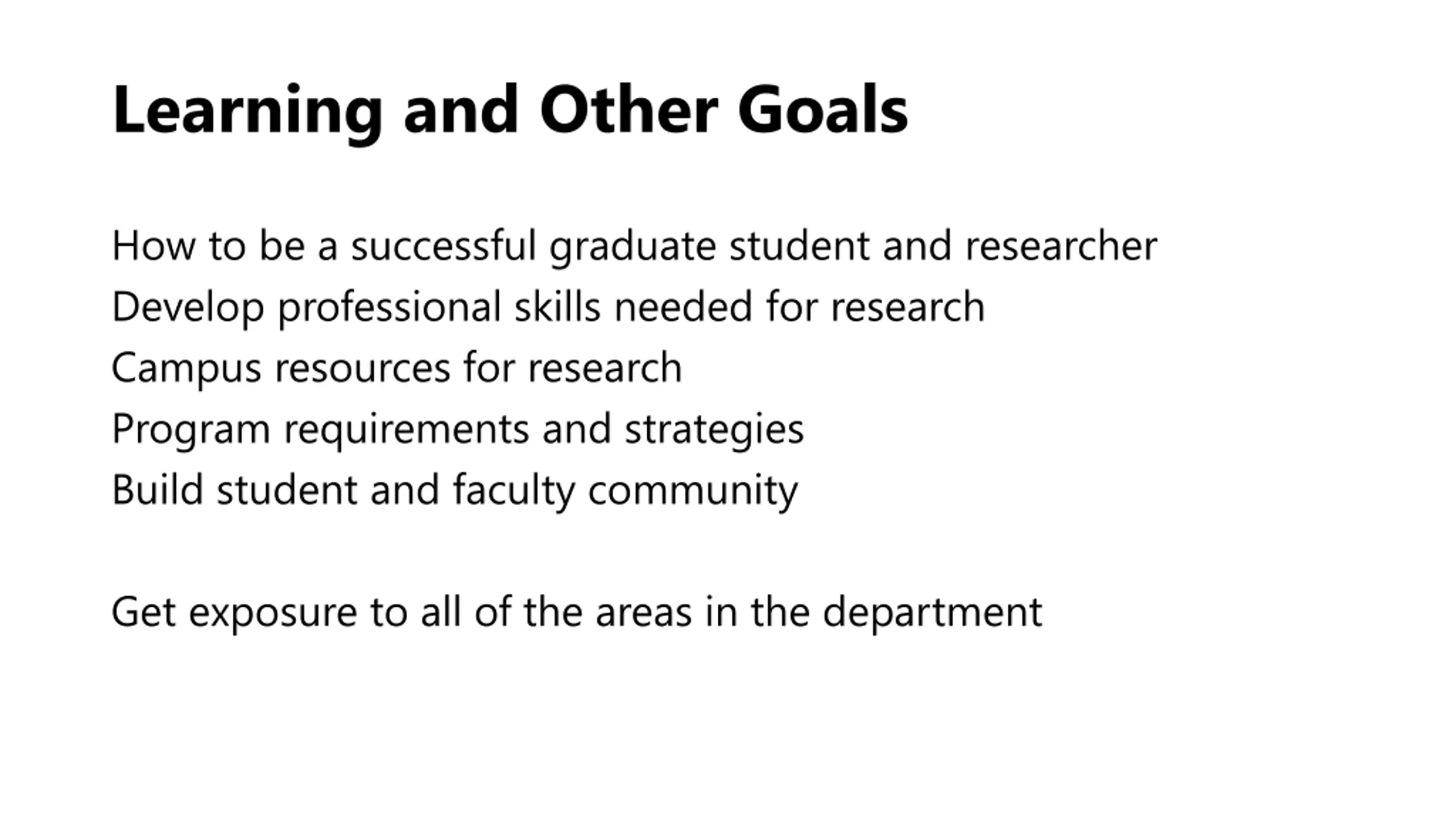 Learning and Other Goals

How to be a successful graduate student and researcher
Develop professional skills needed for research
Campus resources for research
Program requirements and strategies
Build student and faculty community

Get exposure to all of the areas in the department